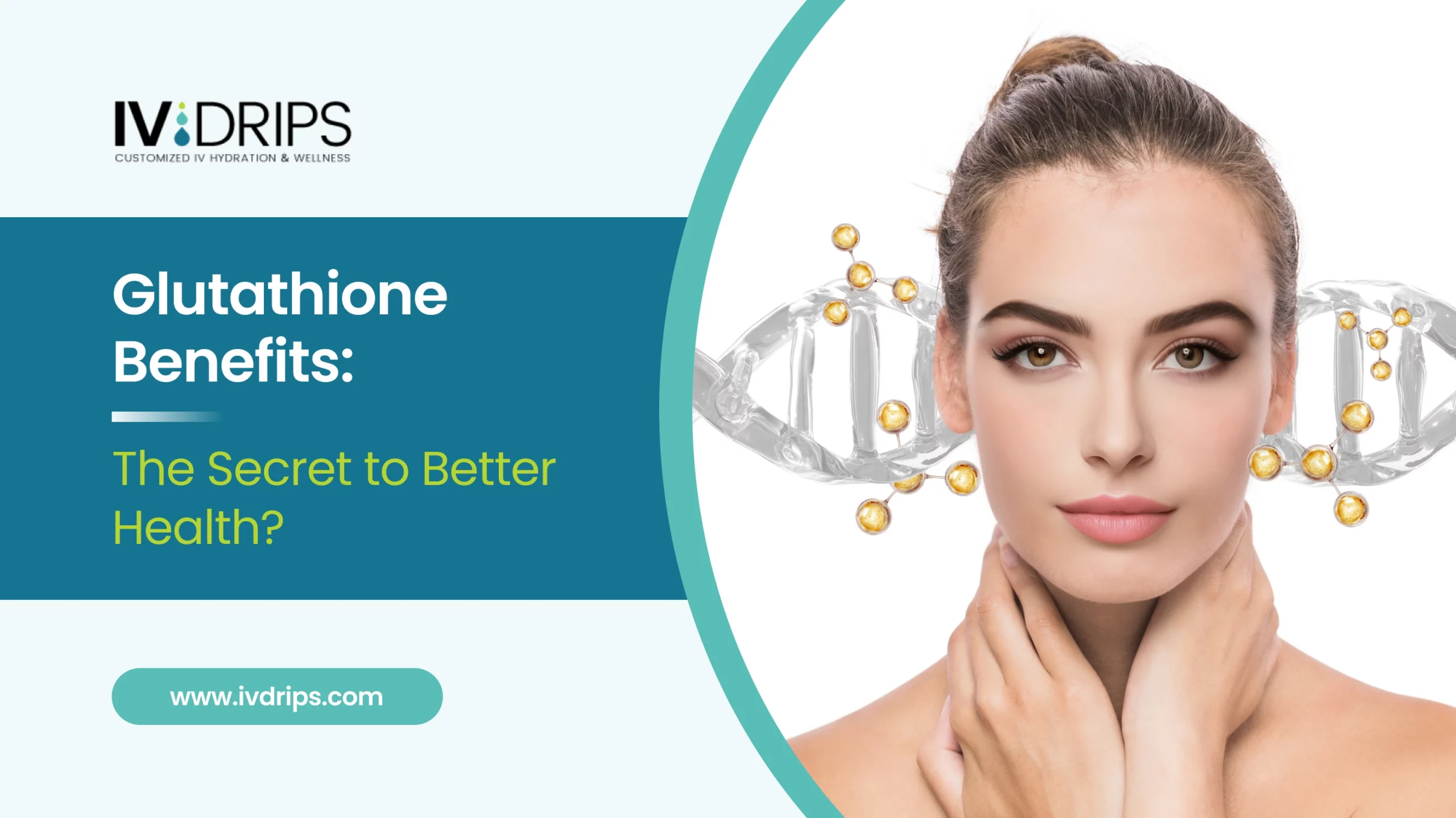 IV DRIPS
CUSTOMIZED IV HYDRATION & WELLNESS

Glutathione Benefits:

The Secret to Better Health?

www.ivdrips.com